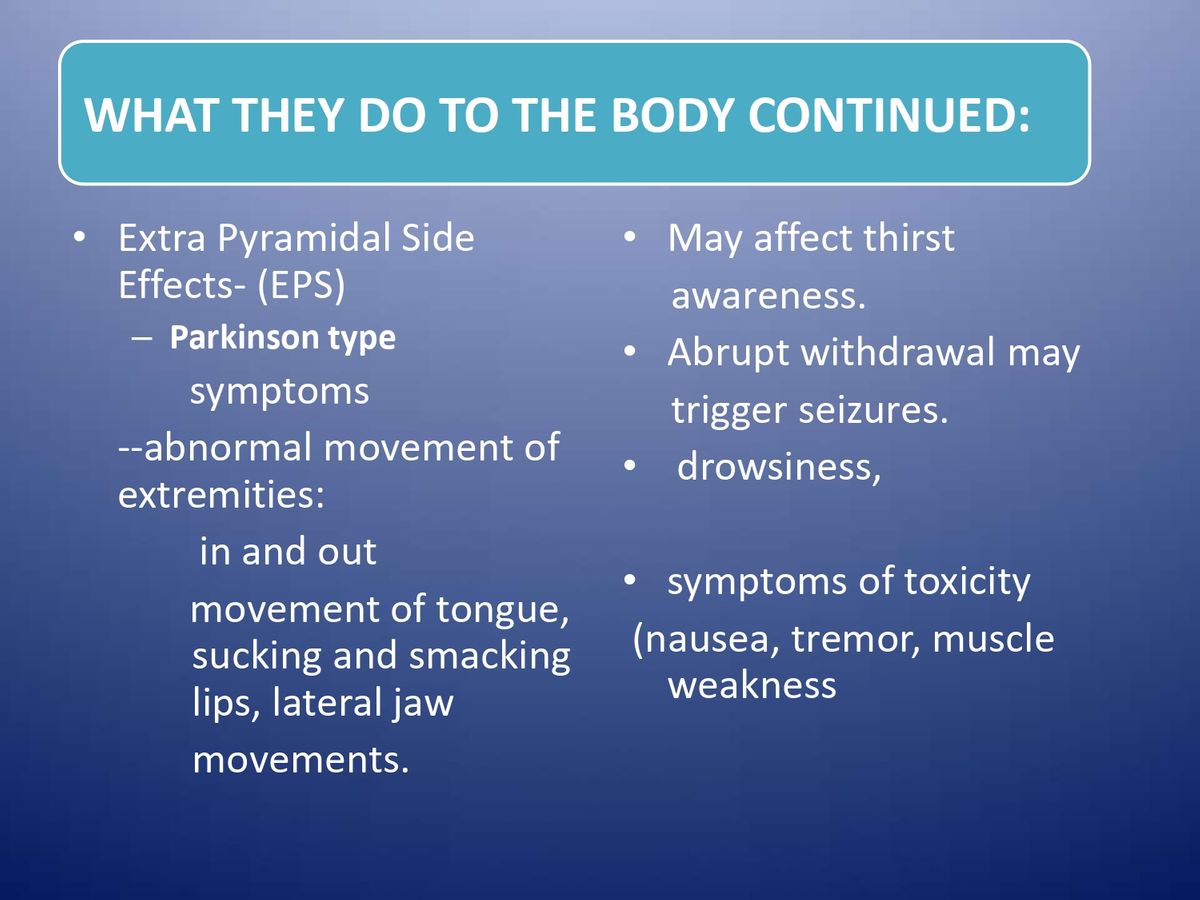 WHAT THEY DO TO THE BODY CONTINUED:

• Extra Pyramidal Side Effects- (EPS)
– Parkinson type
symptoms
--abnormal movement of extremities:
in and out
movement of tongue, sucking and smacking lips, lateral jaw
movements.

• May affect thirst awareness.
• Abrupt withdrawal may trigger seizures.
• drowsiness,

• symptoms of toxicity
(nausea, tremor, muscle weakness